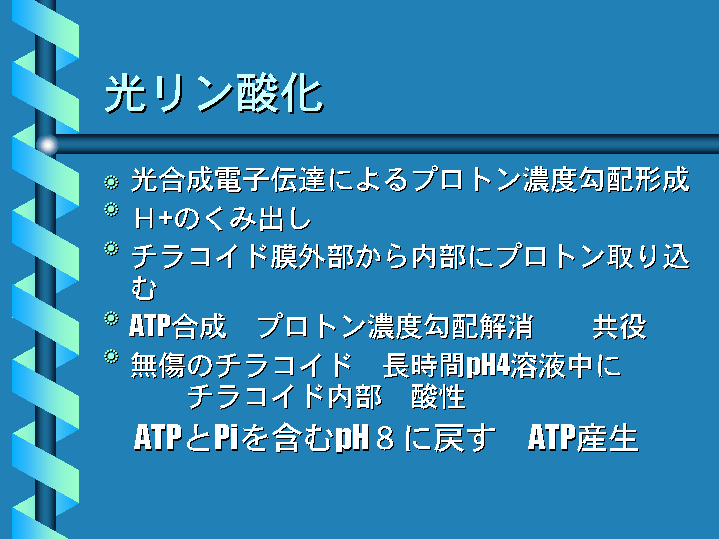 光リン酸化

光合成電子伝達によるプロトン濃度勾配形成

Ｈ+のくみ出し

チラコイド膜外部から内部にプロトン取り込む

ATP合成　プロトン濃度勾配解消　　共役

無傷のチラコイド　長時間pH4溶液中に
　チラコイド内部　酸性

ATPとPiを含むpH８に戻す　ATP産生